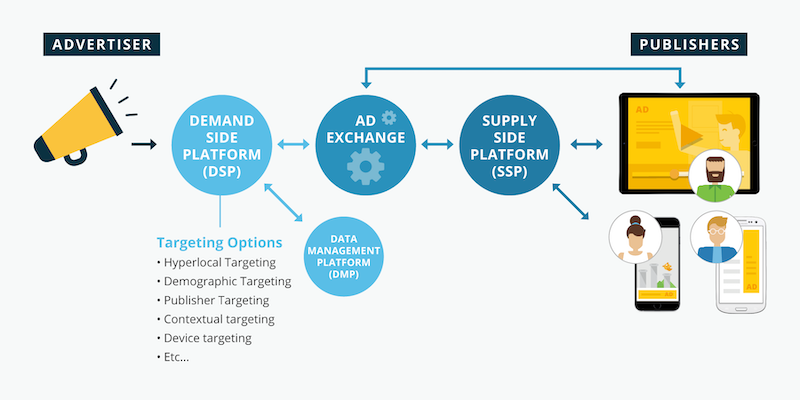 ADVERTISER

PUBLISHERS

DEMAND SIDE PLATFORM (DSP)

AD EXCHANGE

SUPPLY SIDE PLATFORM (SSP)

DATA MANAGEMENT PLATFORM (DMP)

Targeting Options
• Hyperlocal Targeting
• Demographic Targeting
• Publisher Targeting
• Contextual targeting
• Device targeting
• Etc...

AD

AD

AD